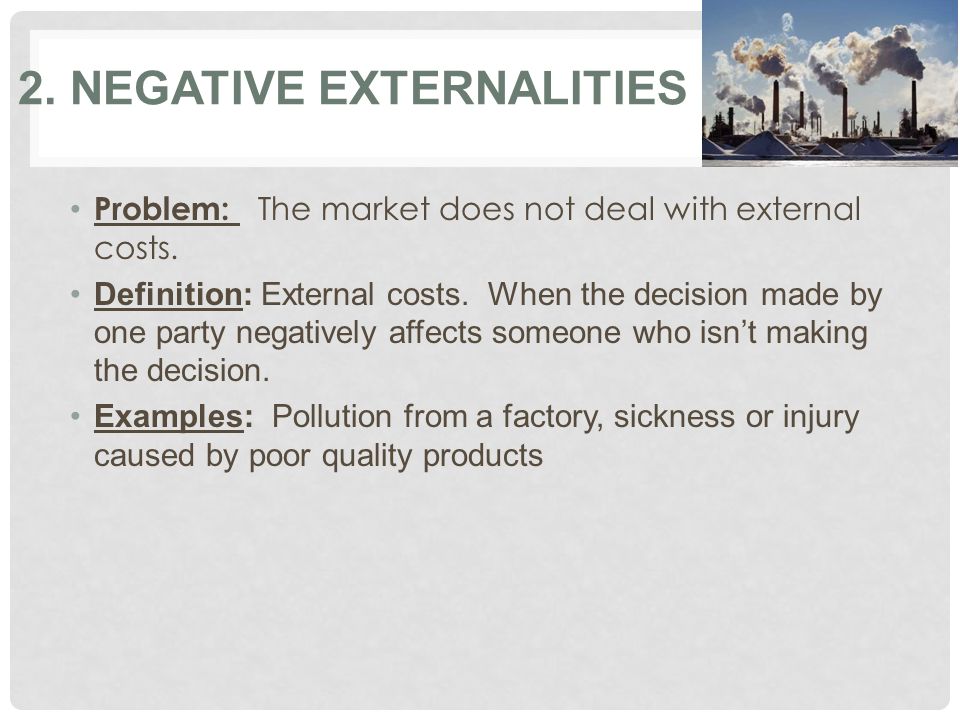 2. NEGATIVE EXTERNALITIES

• Problem: The market does not deal with external costs.

• Definition: External costs. When the decision made by one party negatively affects someone who isn't making the decision.

• Examples: Pollution from a factory, sickness or injury caused by poor quality products